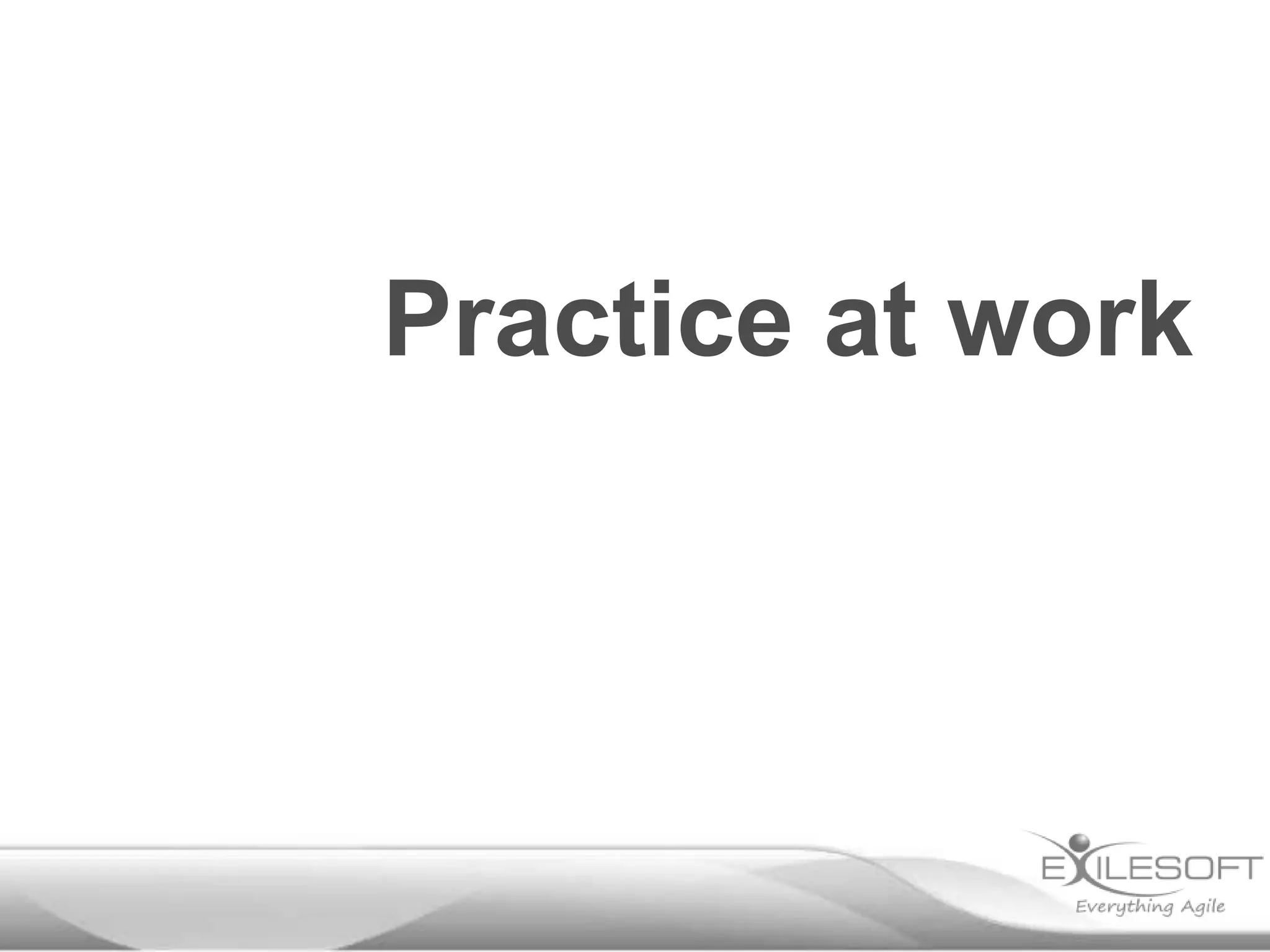 Practice at work

EXILESOFT
Everything Agile